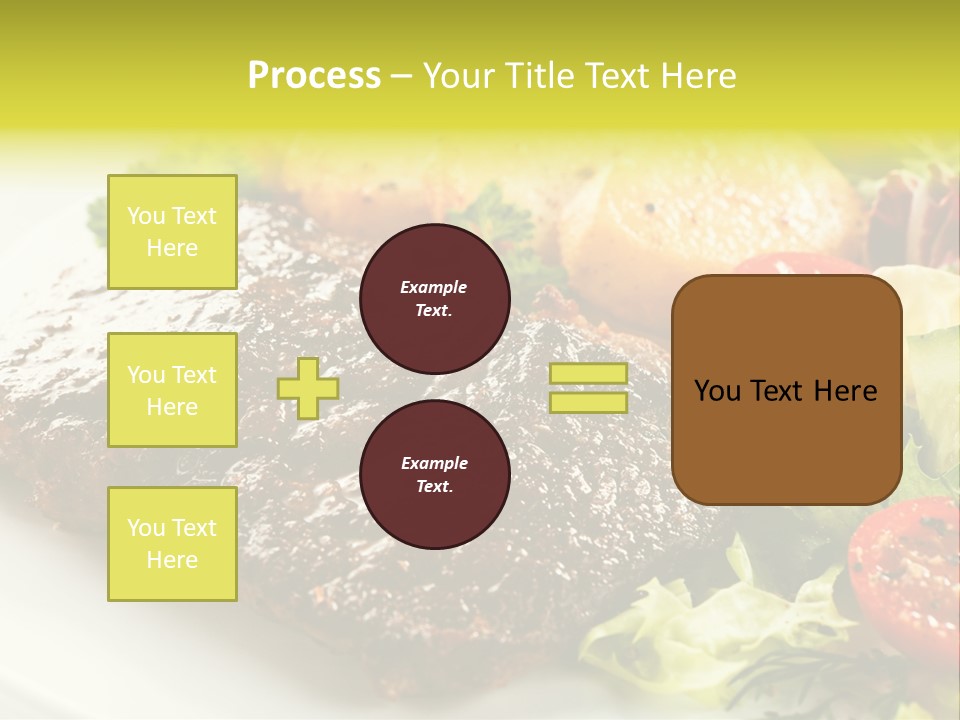 Process – Your Title Text Here

You Text Here

You Text Here

You Text Here

Example Text.

Example Text.

You Text Here